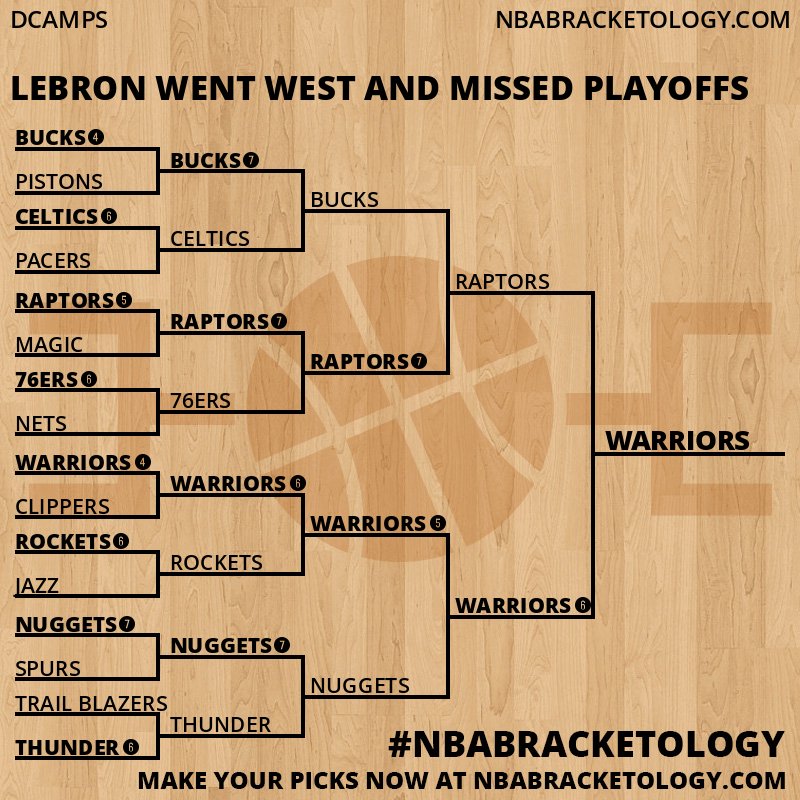 DCAMPS

NBABRACKETOLOGY.COM

LEBRON WENT WEST AND MISSED PLAYOFFS

BUCKS 4
PISTONS
CELTICS 6
PACERS
RAPTORS 5
MAGIC
76ERS 6
NETS
WARRIORS 4
CLIPPERS
ROCKETS 6
JAZZ
NUGGETS 7
SPURS
TRAIL BLAZERS
THUNDER 6

BUCKS 7
CELTICS
RAPTORS 7
76ERS
WARRIORS 6
ROCKETS
NUGGETS 7
THUNDER

BUCKS
RAPTORS 7
WARRIORS 5
NUGGETS

RAPTORS
WARRIORS 6

WARRIORS

#NBABRACKETOLOGY
MAKE YOUR PICKS NOW AT NBABRACKETOLOGY.COM